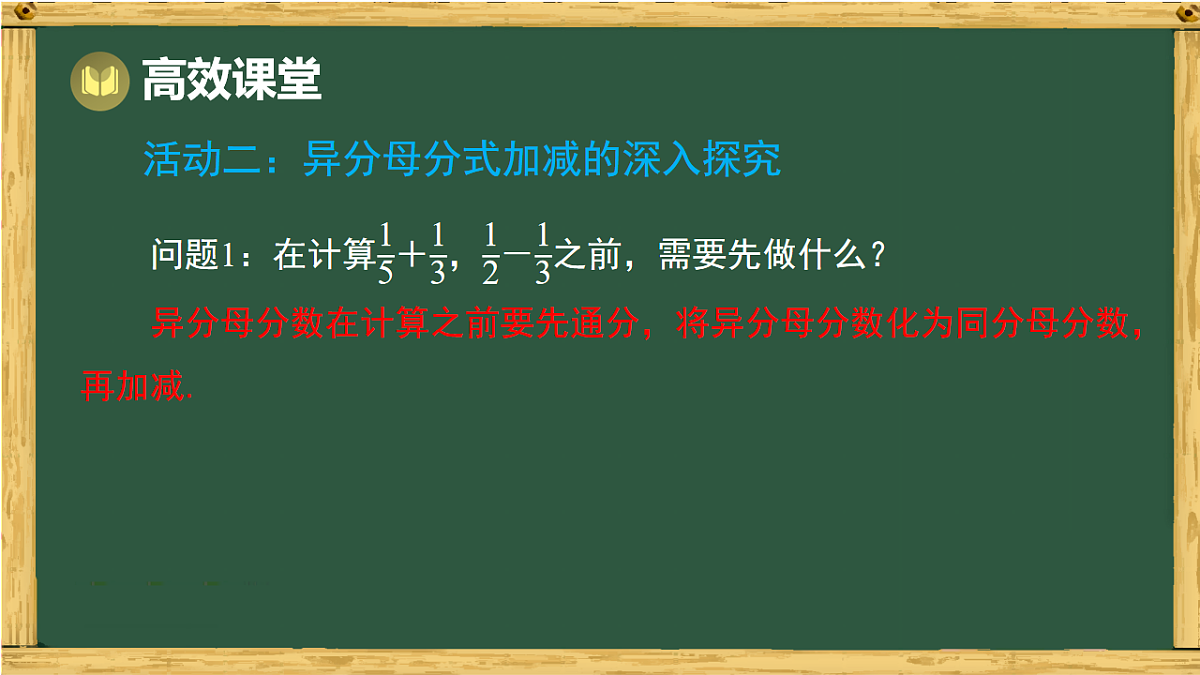 高效课堂

活动二：异分母分式加减的深入探究

问题1：在计算$\frac{1}{5}+\frac{1}{3}$，$\frac{1}{2}-\frac{1}{3}$之前，需要先做什么？

异分母分数在计算之前要先通分，将异分母分数化为同分母分数，再加减.